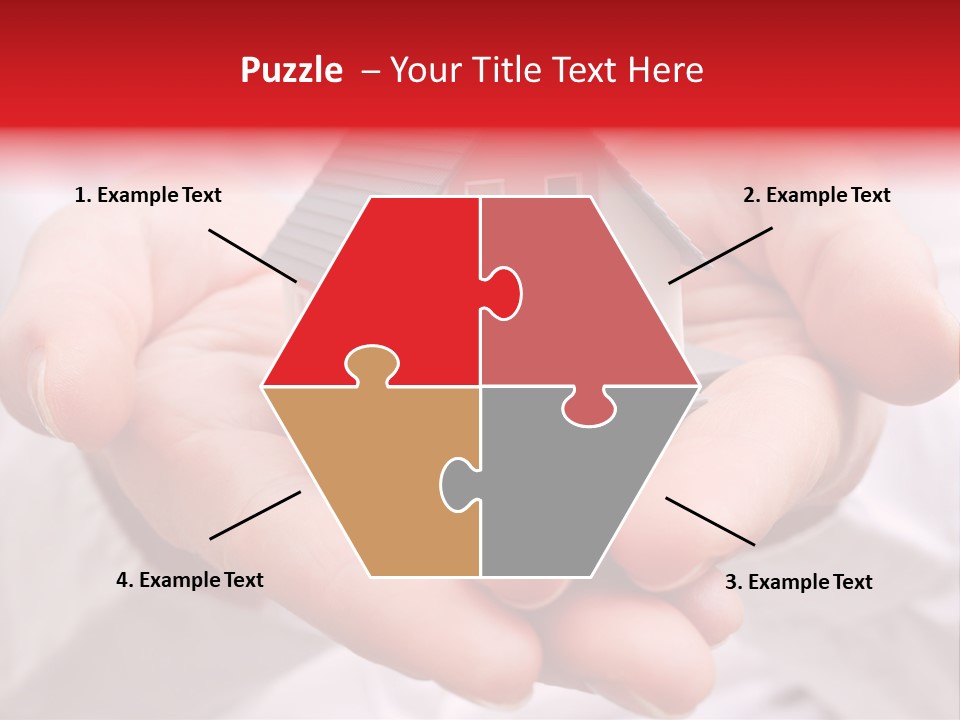 Puzzle – Your Title Text Here

1. Example Text

2. Example Text

4. Example Text

3. Example Text